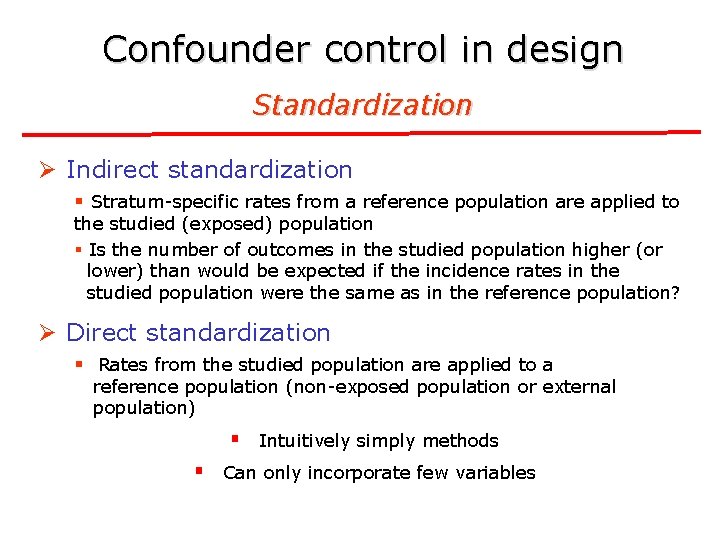 Confounder control in design

Standardization

➢ Indirect standardization

▪ Stratum-specific rates from a reference population are applied to the studied (exposed) population

▪ Is the number of outcomes in the studied population higher (or lower) than would be expected if the incidence rates in the studied population were the same as in the reference population?

➢ Direct standardization

▪ Rates from the studied population are applied to a reference population (non-exposed population or external population)

▪ Intuitively simply methods

▪ Can only incorporate few variables